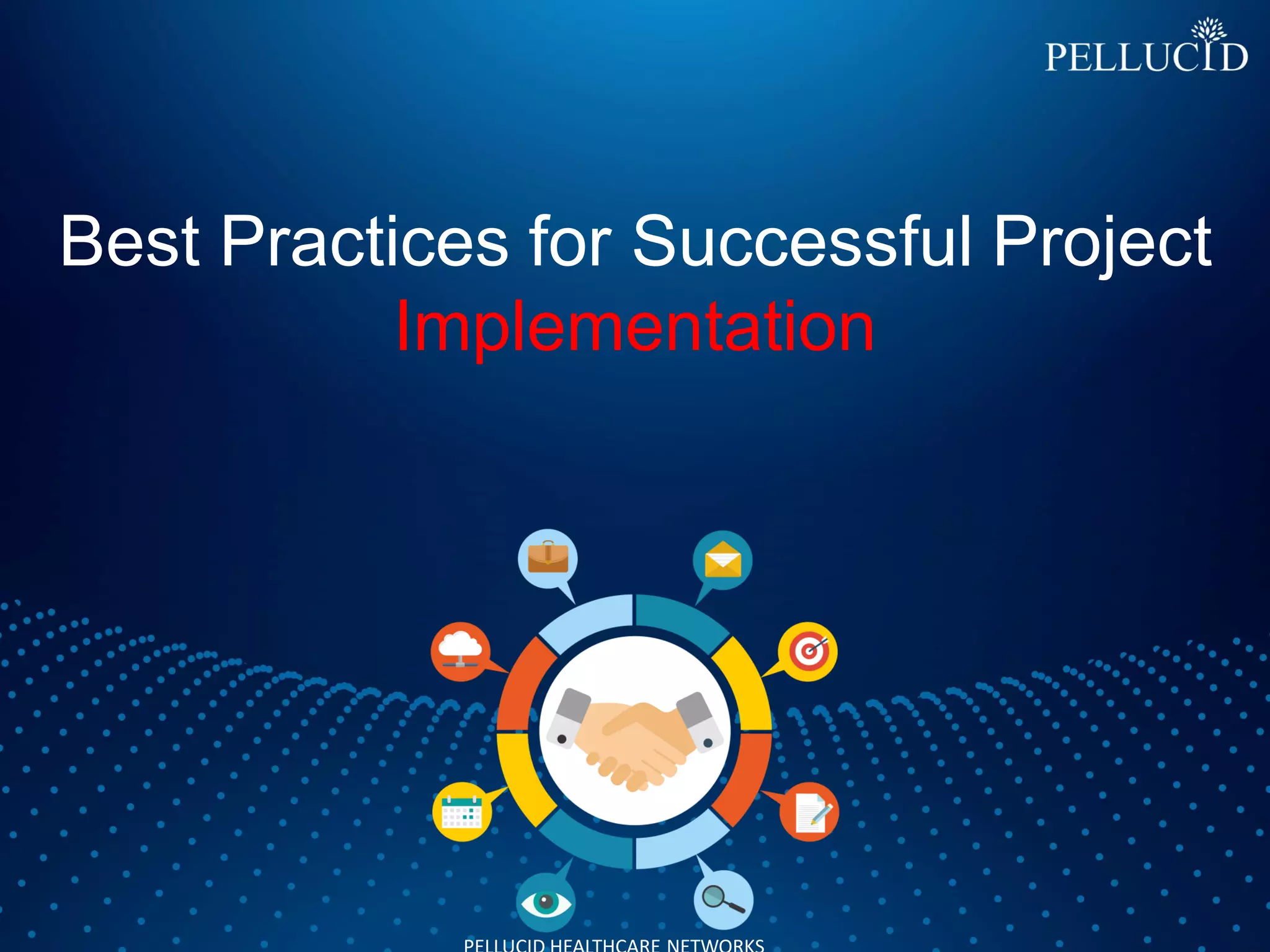 PELLUCID

Best Practices for Successful Project Implementation

PELLUCID HEALTHCARE NETWORKS